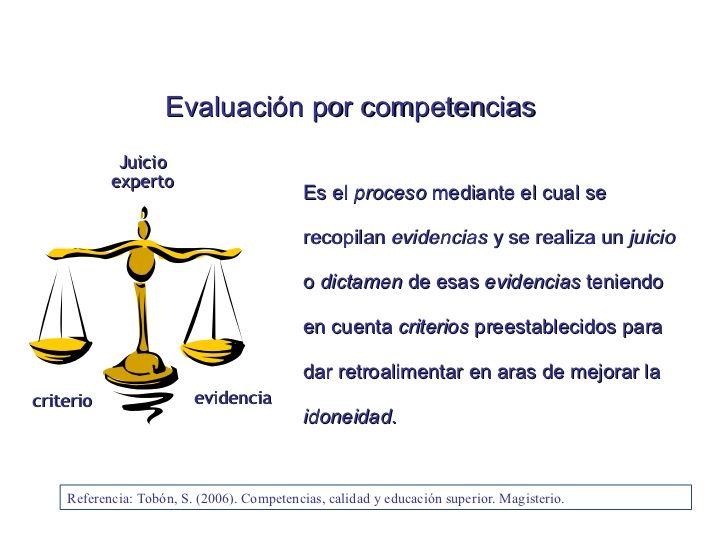 Evaluación por competencias

Juicio experto

criterio

evidencia

Es el proceso mediante el cual se recopilan evidencias y se realiza un juicio o dictamen de esas evidencias teniendo en cuenta criterios preestablecidos para dar retroalimentar en aras de mejorar la idoneidad.

Referencia: Tobón, S. (2006). Competencias, calidad y educación superior. Magisterio.